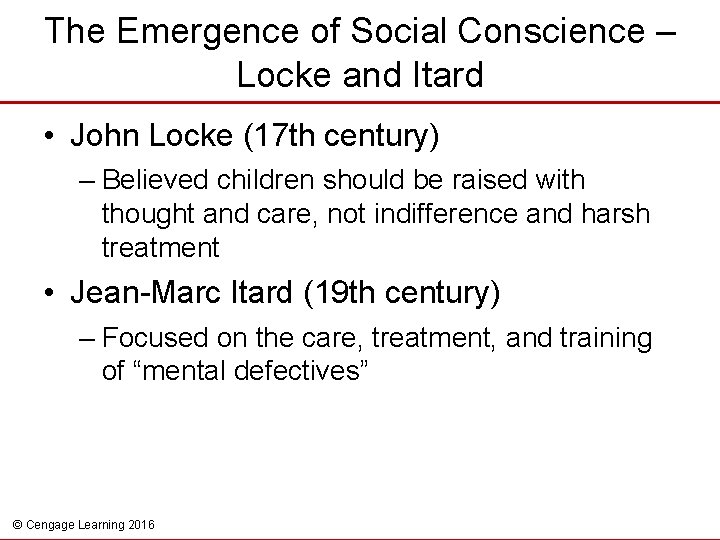 The Emergence of Social Conscience – Locke and Itard

• John Locke (17th century)
– Believed children should be raised with thought and care, not indifference and harsh treatment

• Jean-Marc Itard (19th century)
– Focused on the care, treatment, and training of “mental defectives”

© Cengage Learning 2016